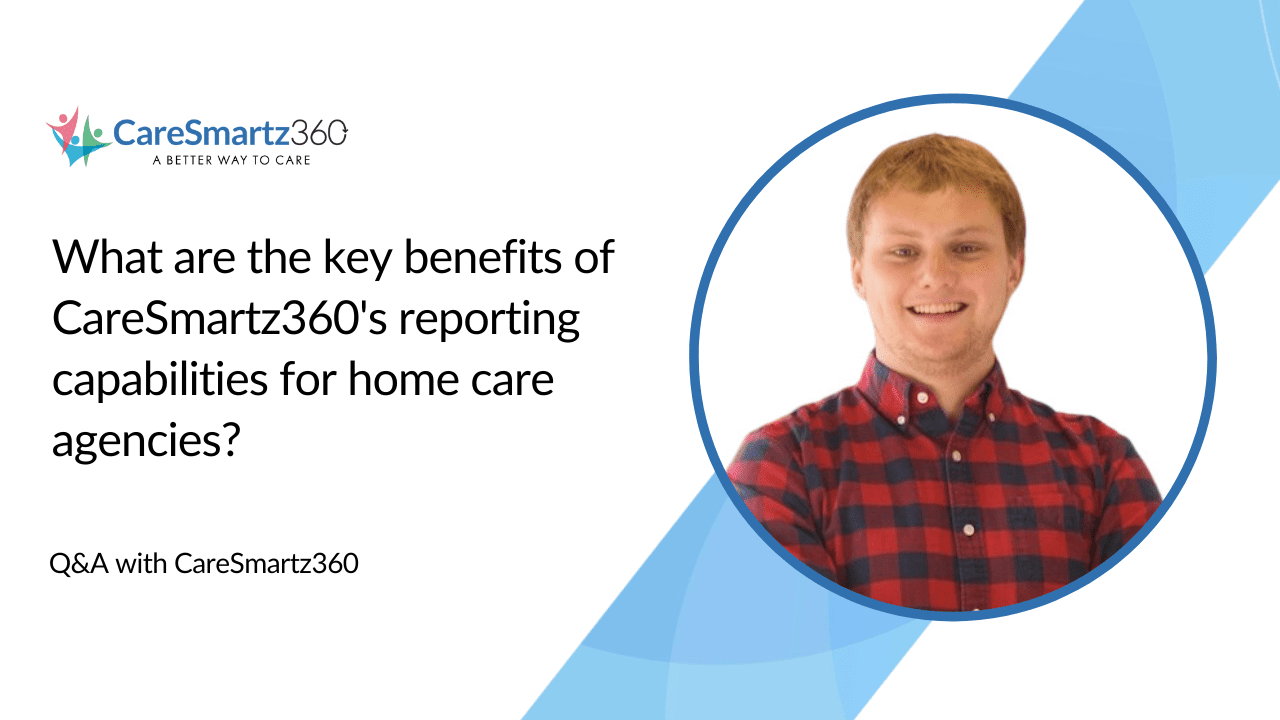 CareSmartz360
A BETTER WAY TO CARE

What are the key benefits of CareSmartz360's reporting capabilities for home care agencies?

Q&A with CareSmartz360